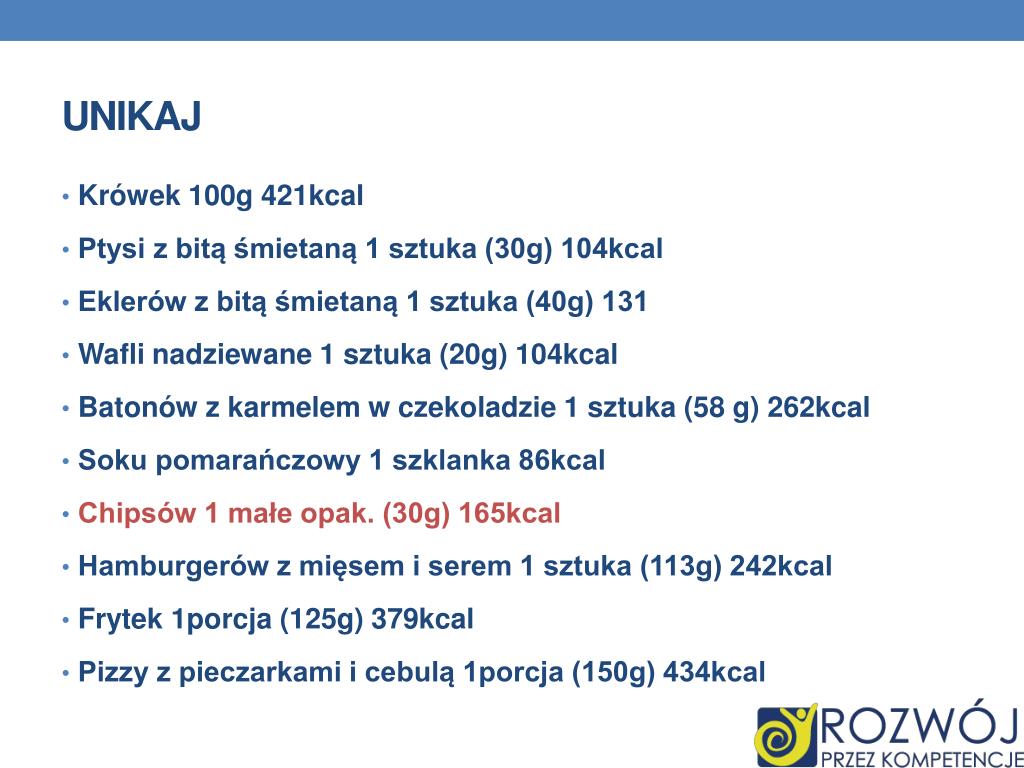 UNIKAJ

• Krówek 100g 421kcal
• Ptysi z bitą śmietaną 1 sztuka (30g) 104kcal
• Eklerów z bitą śmietaną 1 sztuka (40g) 131
• Wafli nadziewane 1 sztuka (20g) 104kcal
• Batonów z karmelem w czekoladzie 1 sztuka (58 g) 262kcal
• Soku pomarańczowy 1 szklanka 86kcal
• Chipsów 1 małe opak. (30g) 165kcal
• Hamburgerów z mięsem i serem 1 sztuka (113g) 242kcal
• Frytek 1porcja (125g) 379kcal
• Pizzy z pieczarkami i cebulą 1porcja (150g) 434kcal

ROZWÓJ
PRZEZ KOMPETENCJE